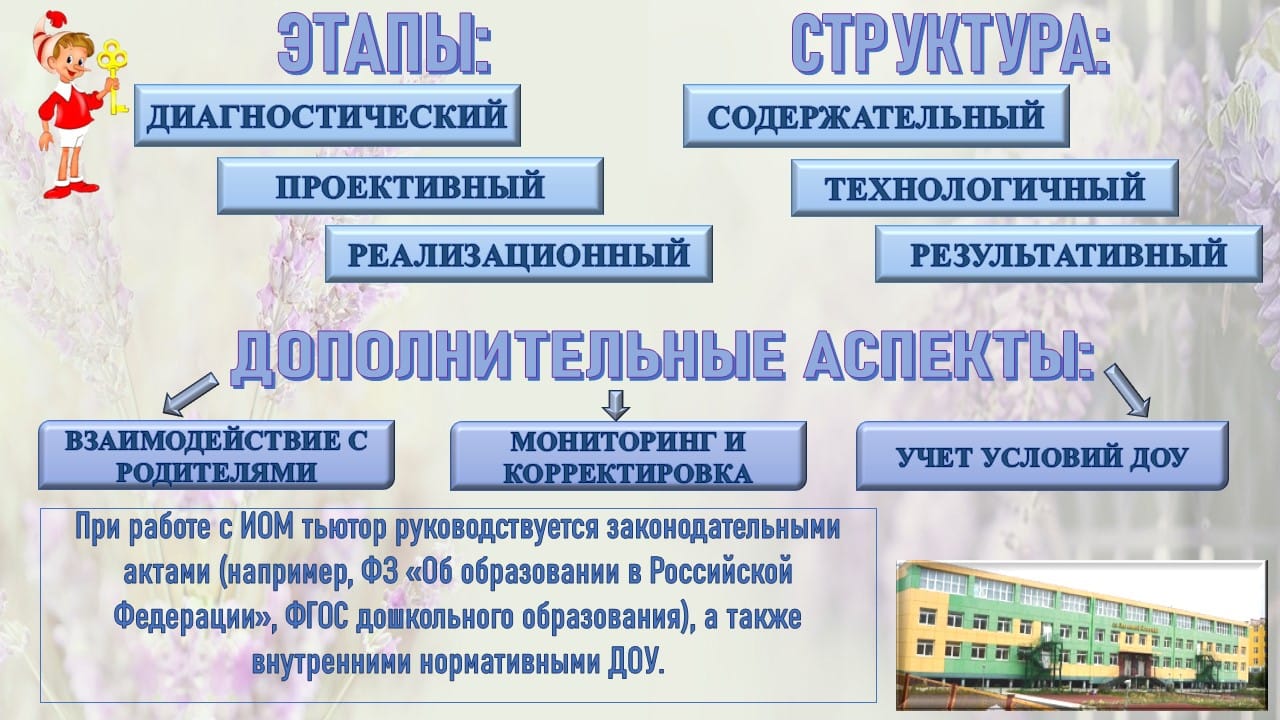 ЭТАПЫ:

ДИАГНОСТИЧЕСКИЙ

ПРОЕКТИВНЫЙ

РЕАЛИЗАЦИОННЫЙ

СТРУКТУРА:

СОДЕРЖАТЕЛЬНЫЙ

ТЕХНОЛОГИЧНЫЙ

РЕЗУЛЬТАТИВНЫЙ

ДОПОЛНИТЕЛЬНЫЕ АСПЕКТЫ:

ВЗАИМОДЕЙСТВИЕ С РОДИТЕЛЯМИ

МОНИТОРИНГ И КОРРЕКТИРОВКА

УЧЕТ УСЛОВИЙ ДОУ

При работе с ИОМ тьютор руководствуется законодательными актами (например, ФЗ «Об образовании в Российской Федерации», ФГОС дошкольного образования), а также внутренними нормативными ДОУ.